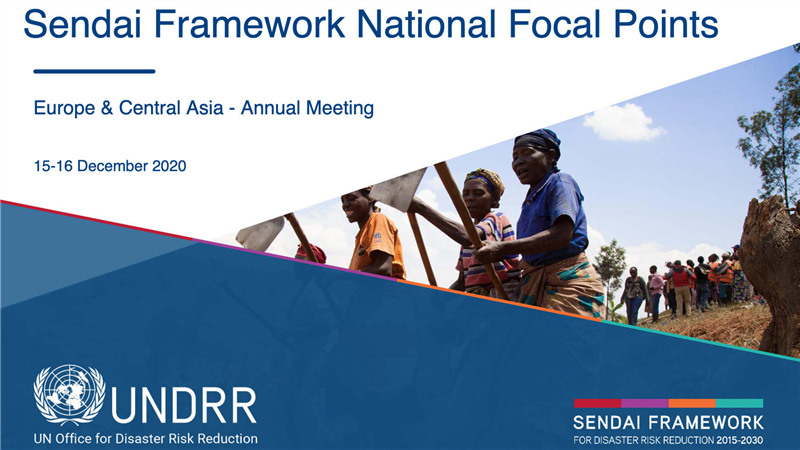 Sendai Framework National Focal Points

Europe & Central Asia - Annual Meeting

15-16 December 2020

UNDRR
UN Office for Disaster Risk Reduction

SENDAI FRAMEWORK
FOR DISASTER RISK REDUCTION 2015-2030